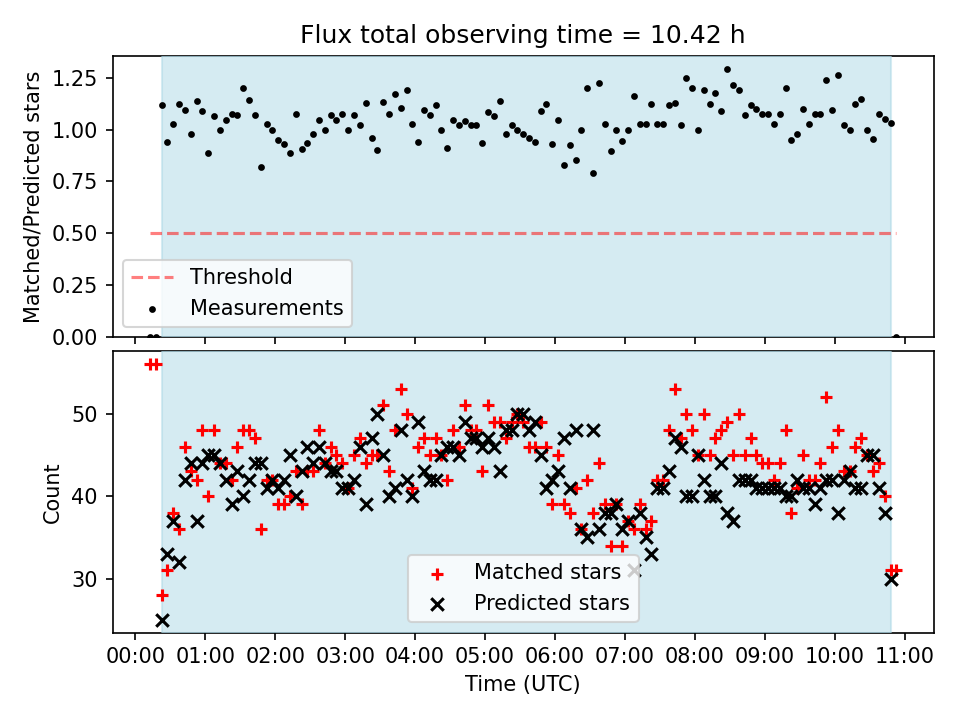 Flux total observing time = 10.42 h

Matched/Predicted stars

1.25
1.00
0.75
0.50
0.25
0.00

Threshold
Measurements

Count

50
40
30

Matched stars
Predicted stars

00:00 01:00 02:00 03:00 04:00 05:00 06:00 07:00 08:00 09:00 10:00 11:00

Time (UTC)